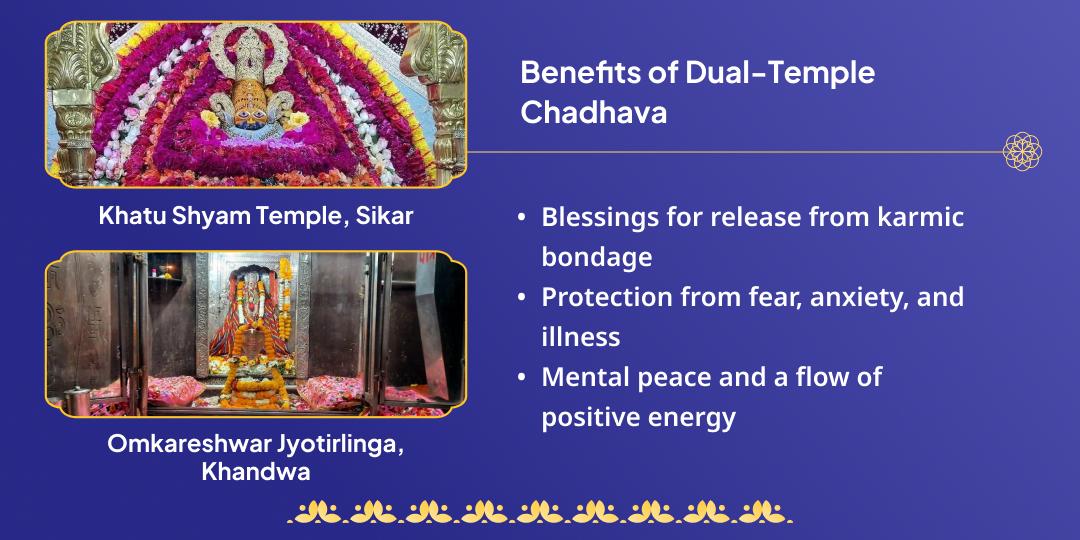 Khatu Shyam Temple, Sikar

Omkareshwar Jyotirlinga, Khandwa

Benefits of Dual-Temple Chadhava

• Blessings for release from karmic bondage
• Protection from fear, anxiety, and illness
• Mental peace and a flow of positive energy